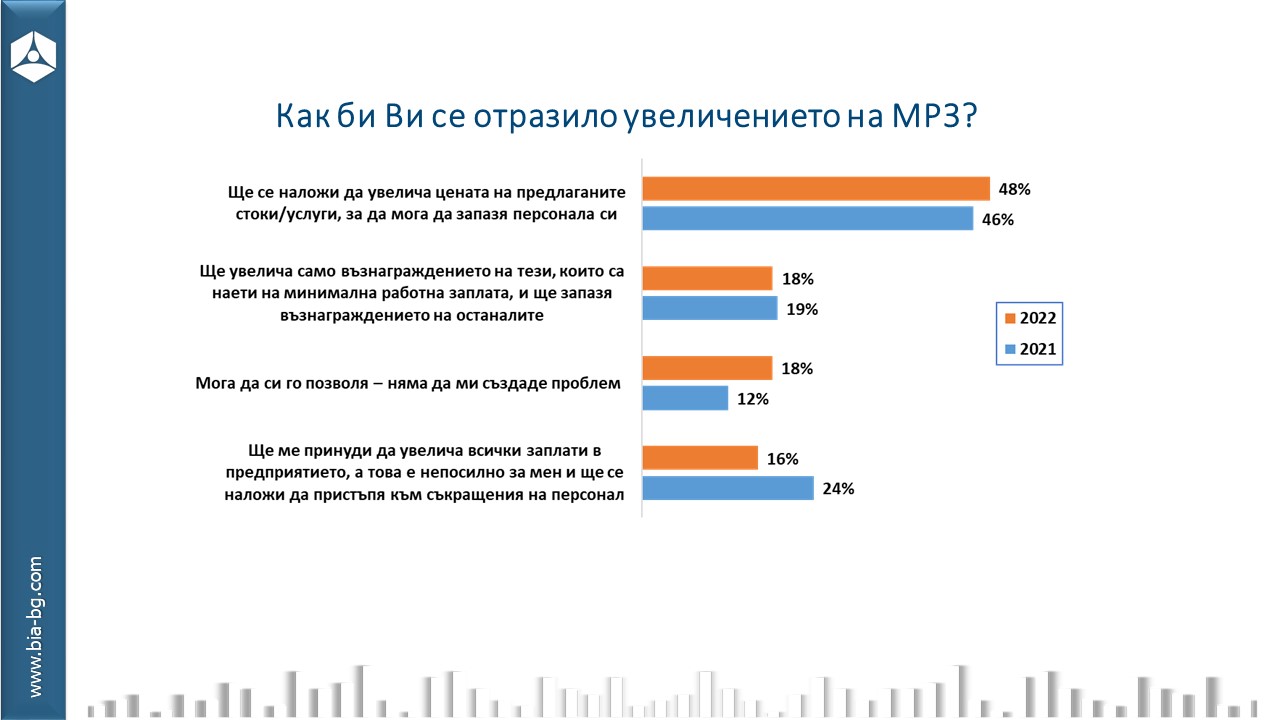 Как би Ви се отразило увеличението на МРЗ?

Ще се наложи да увелича цената на предлаганите стоки/услуги, за да мога да запазя персонала си
48%
46%

Ще увелича само възнаграждението на тези, които са наети на минимална работна заплата, и ще запазя възнаграждението на останалите
18%
19%

Мога да си го позволя – няма да ми създаде проблем
18%
12%

Ще ме принуди да увелича всички заплати в предприятието, а това е непосилно за мен и ще се наложи да пристъпя към съкращения на персонал
16%
24%

2022
2021

www.bia-bg.com